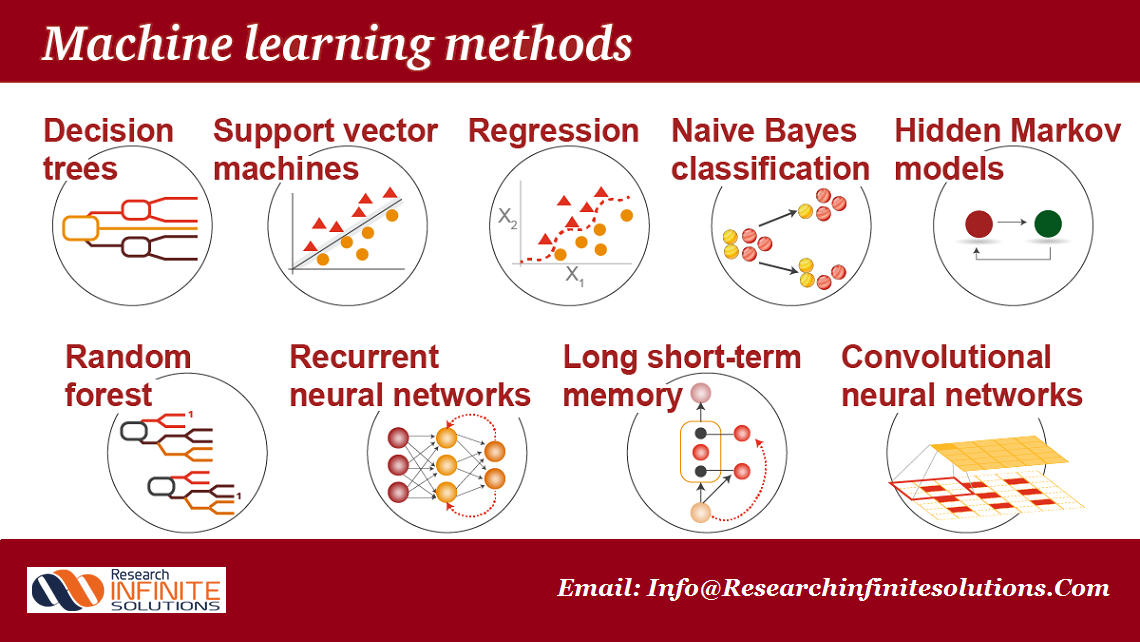 Machine learning methods

Decision trees

Support vector machines

Regression

$X_2$

$X_1$

Naive Bayes classification

Hidden Markov models

Random forest

1

1

Recurrent neural networks

Long short-term memory

Convolutional neural networks

Research INFINITE SOLUTIONS

Email: Info@Researchinfinitesolutions.Com